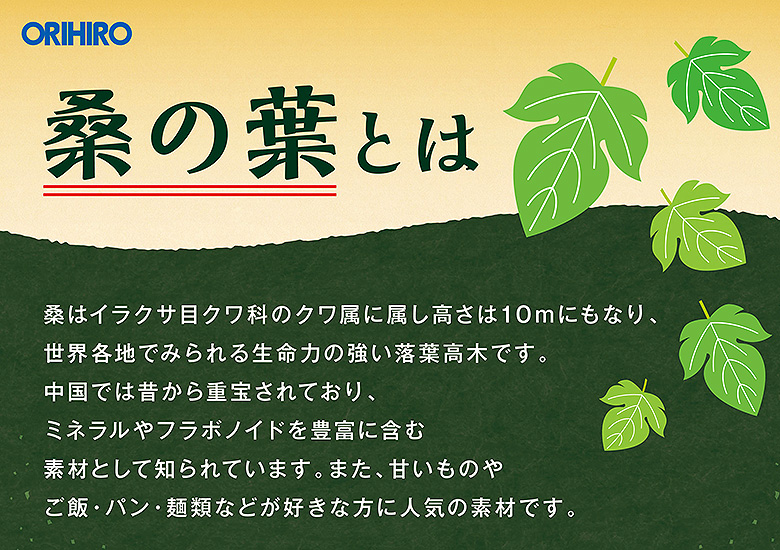 ORIHIRO

桑の葉とは

桑はイラクサ目クワ科のクワ属に属し高さは10mにもなり、世界各地でみられる生命力の強い落葉高木です。中国では昔から重宝されており、ミネラルやフラボノイドを豊富に含む素材として知られています。また、甘いものやご飯・パン・麺類などが好きな方に人気の素材です。